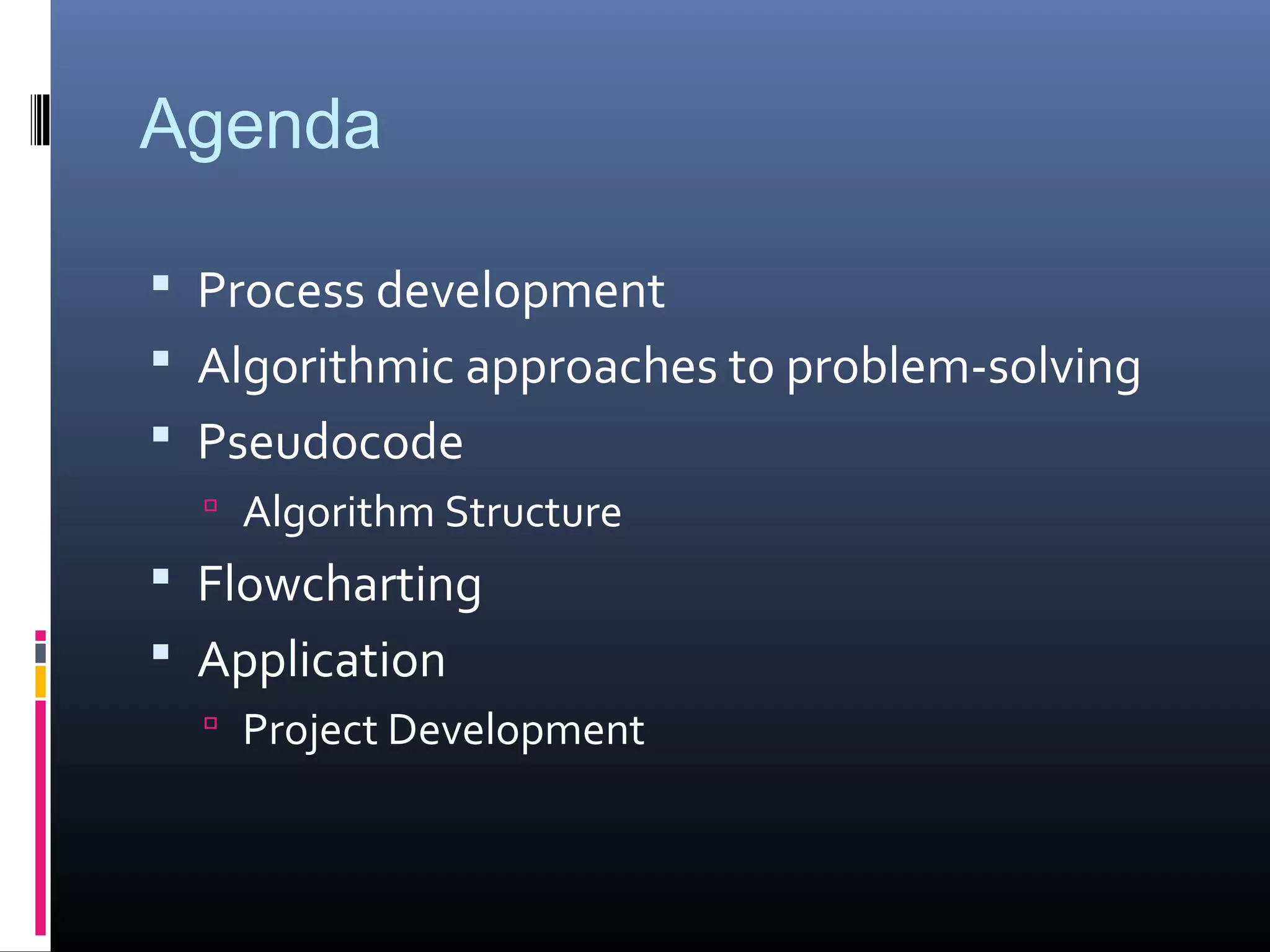 Agenda

- Process development
- Algorithmic approaches to problem-solving
- Pseudocode
  - Algorithm Structure
- Flowcharting
- Application
  - Project Development